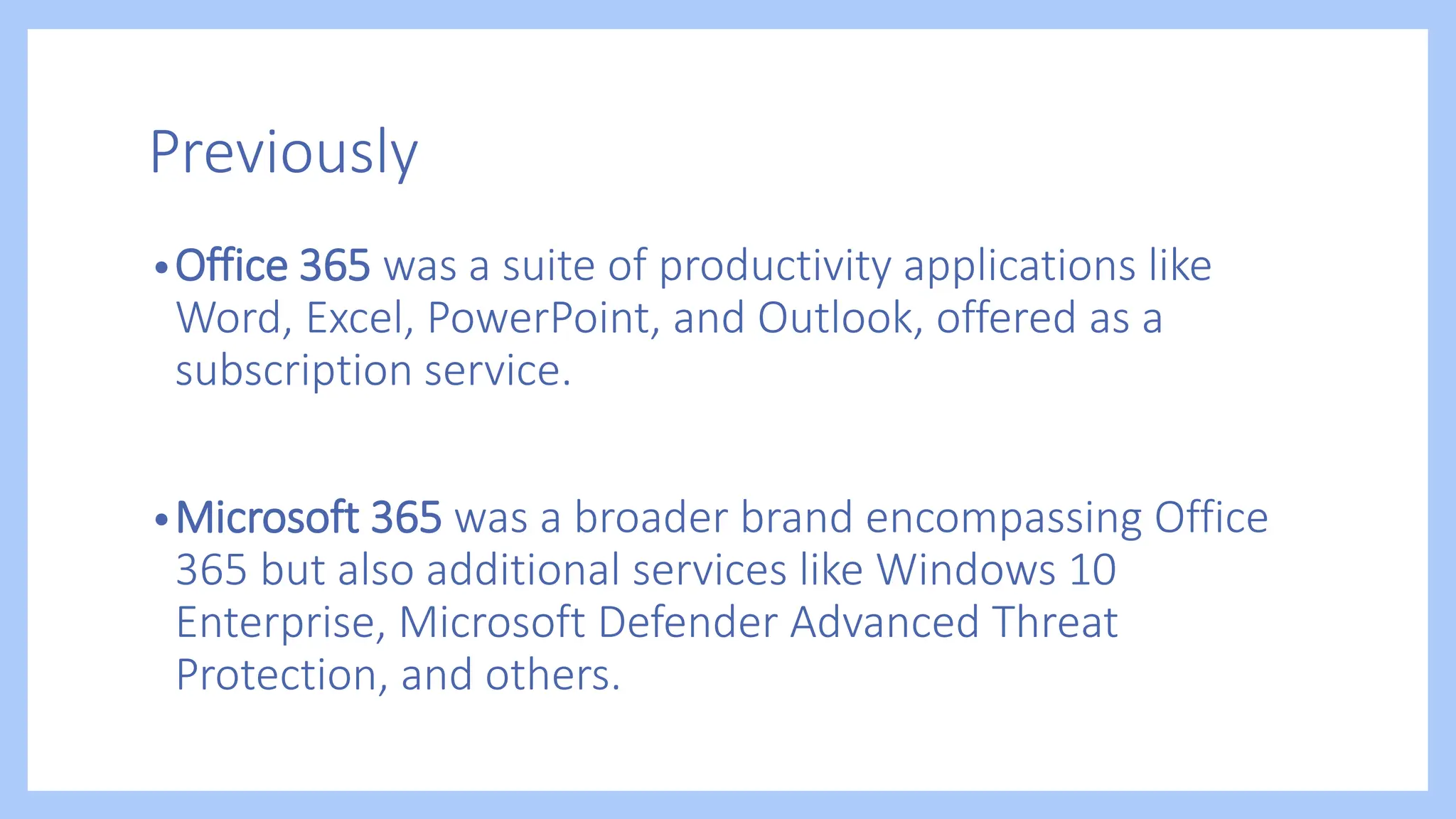 Previously

• Office 365 was a suite of productivity applications like Word, Excel, PowerPoint, and Outlook, offered as a subscription service.

• Microsoft 365 was a broader brand encompassing Office 365 but also additional services like Windows 10 Enterprise, Microsoft Defender Advanced Threat Protection, and others.